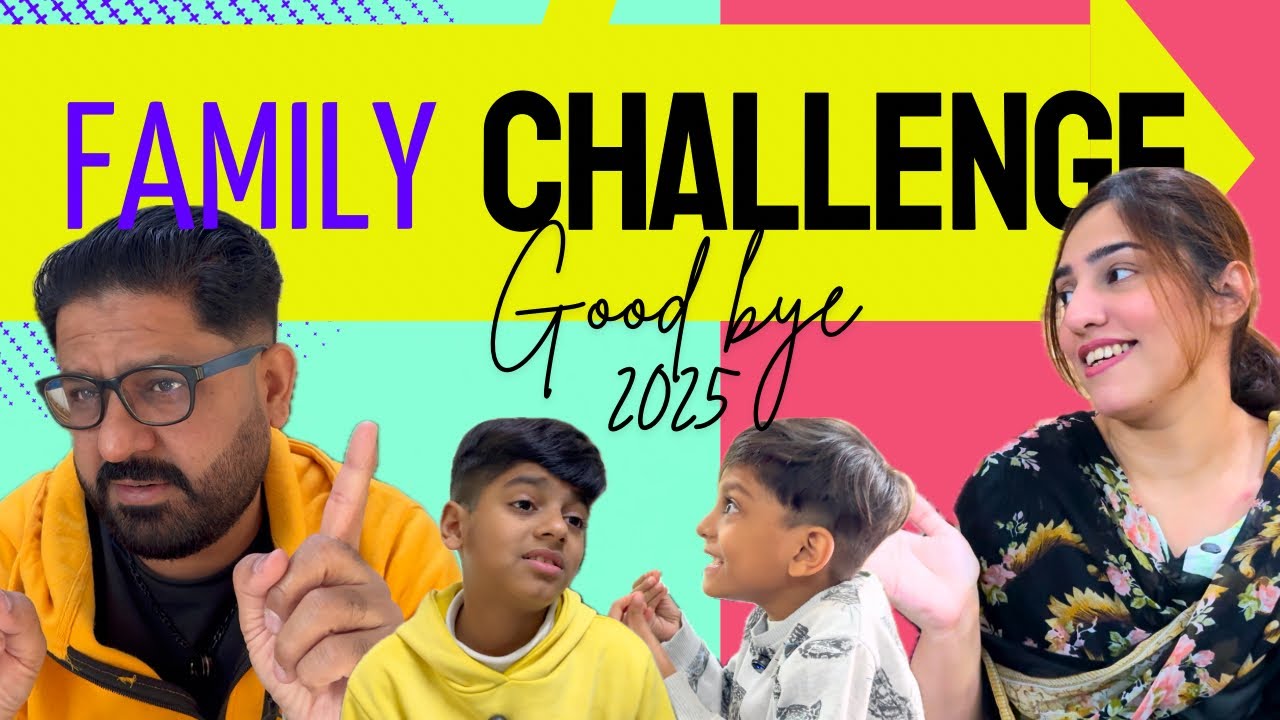 FAMILY CHALLENGE
Good bye
2025